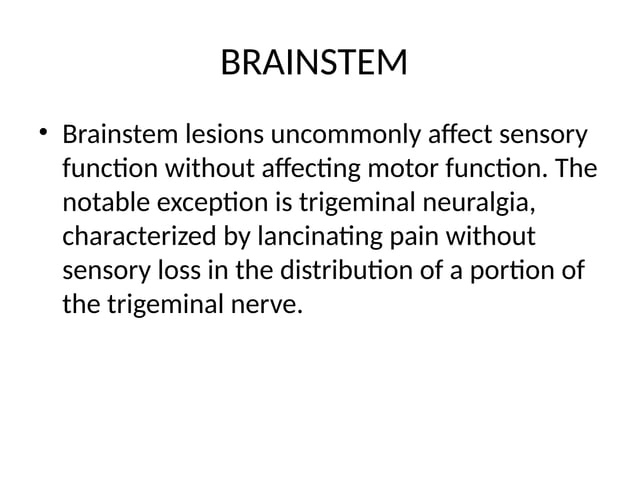 BRAINSTEM

• Brainstem lesions uncommonly affect sensory function without affecting motor function. The notable exception is trigeminal neuralgia, characterized by lancinating pain without sensory loss in the distribution of a portion of the trigeminal nerve.